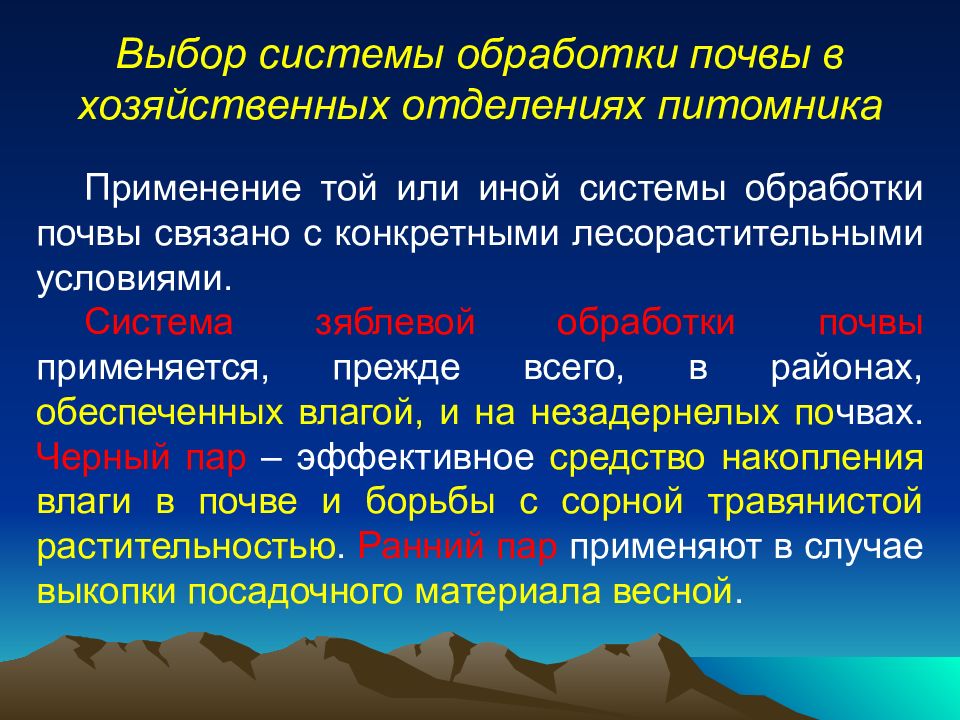 Выбор системы обработки почвы в хозяйственных отделениях питомника

Применение той или иной системы обработки почвы связано с конкретными лесорастительными условиями.

Система зяблевой обработки почвы применяется, прежде всего, в районах, обеспеченных влагой, и на незадернелых почвах. Черный пар – эффективное средство накопления влаги в почве и борьбы с сорной травянистой растительностью. Ранний пар применяют в случае выкопки посадочного материала весной.